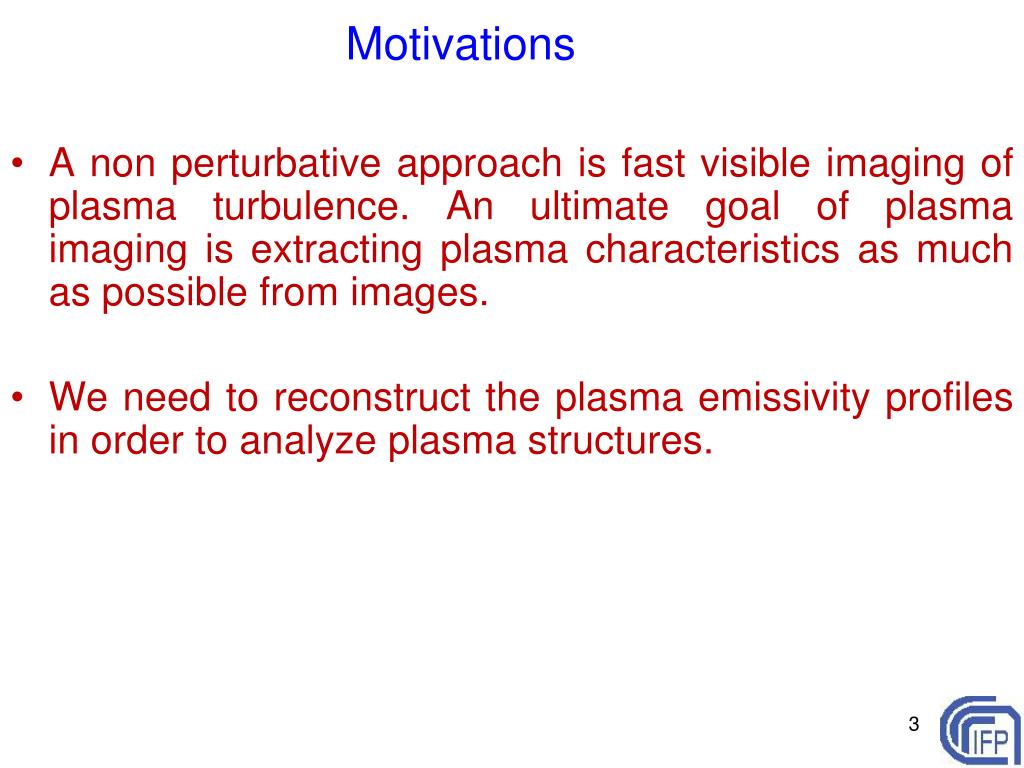 Motivations

• A non perturbative approach is fast visible imaging of plasma turbulence. An ultimate goal of plasma imaging is extracting plasma characteristics as much as possible from images.

• We need to reconstruct the plasma emissivity profiles in order to analyze plasma structures.

3

IFP